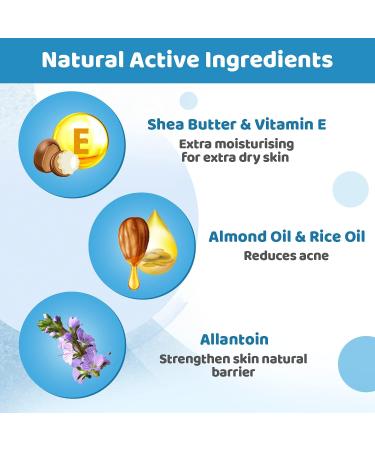 Natural Active Ingredients

E

Shea Butter & Vitamin E
Extra moisturising for extra dry skin

Almond Oil & Rice Oil
Reduces acne

Allantoin
Strengthen skin natural barrier